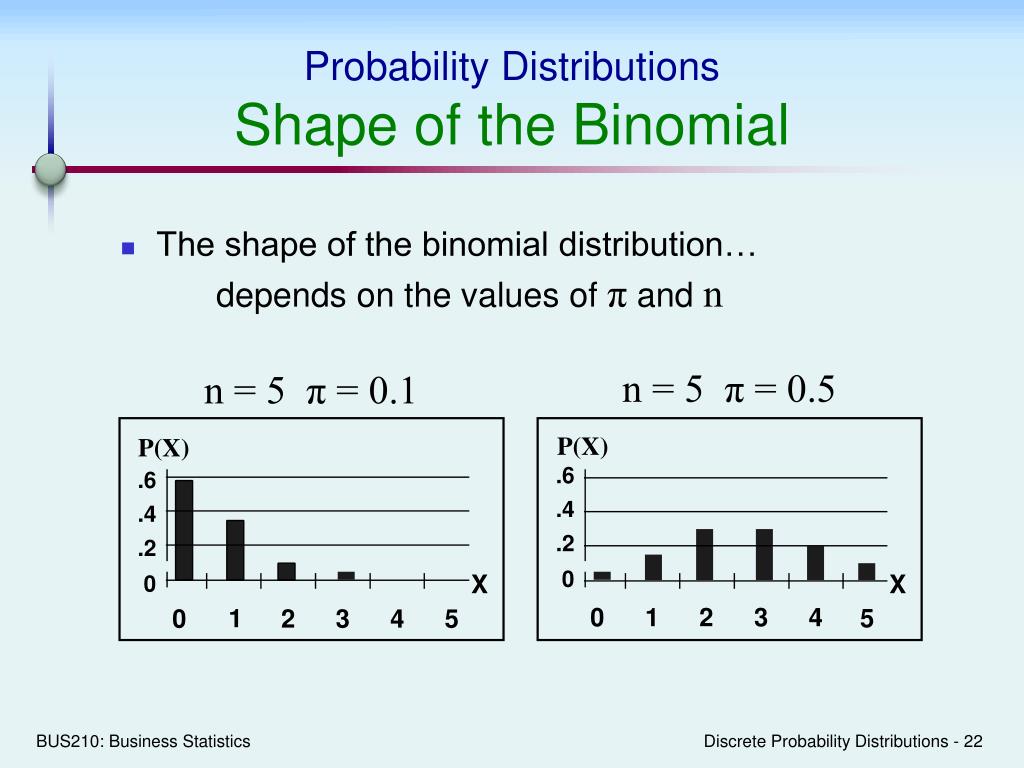 Probability Distributions
Shape of the Binomial

The shape of the binomial distribution…
depends on the values of $\pi$ and n

n = 5 $\pi$ = 0.1

P(X)
.6
.4
.2
0
X
0 1 2 3 4 5

n = 5 $\pi$ = 0.5

P(X)
.6
.4
.2
0
X
0 1 2 3 4 5

BUS210: Business Statistics

Discrete Probability Distributions - 22